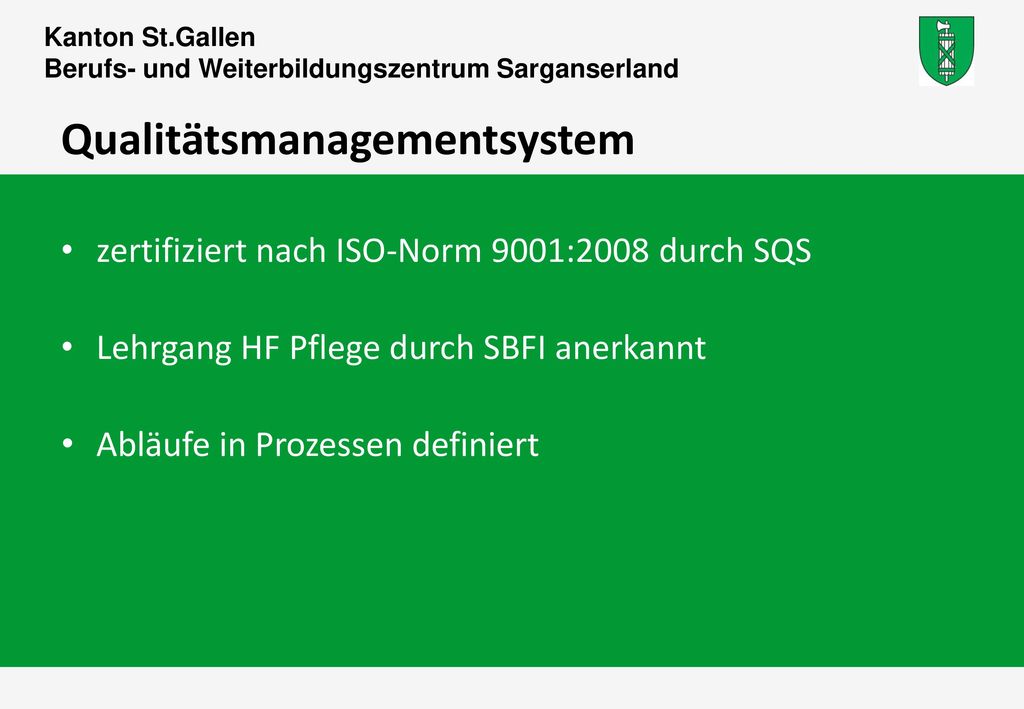 Kanton St.Gallen
Berufs- und Weiterbildungszentrum Sarganserland

Qualitätsmanagementsystem

• zertifiziert nach ISO-Norm 9001:2008 durch SQS

• Lehrgang HF Pflege durch SBFI anerkannt

• Abläufe in Prozessen definiert